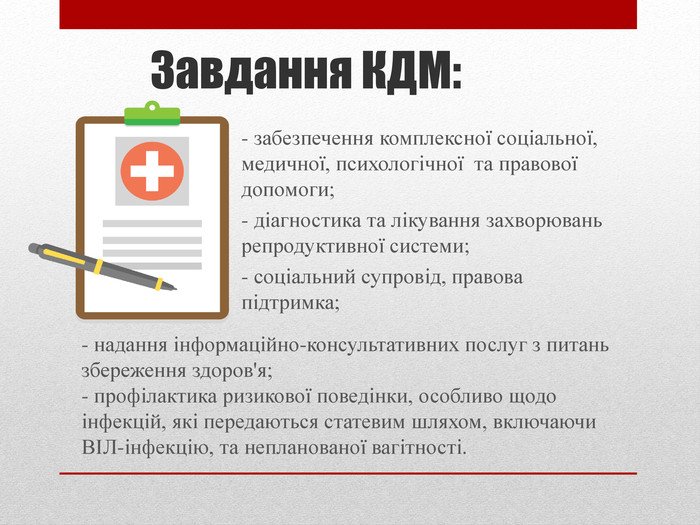 Завдання КДМ:

- забезпечення комплексної соціальної, медичної, психологічної та правової допомоги;

- діагностика та лікування захворювань репродуктивної системи;

- соціальний супровід, правова підтримка;

- надання інформаційно-консультативних послуг з питань збереження здоров'я;
- профілактика ризикової поведінки, особливо щодо інфекцій, які передаються статевим шляхом, включаючи ВІЛ-інфекцію, та непланованої вагітності.